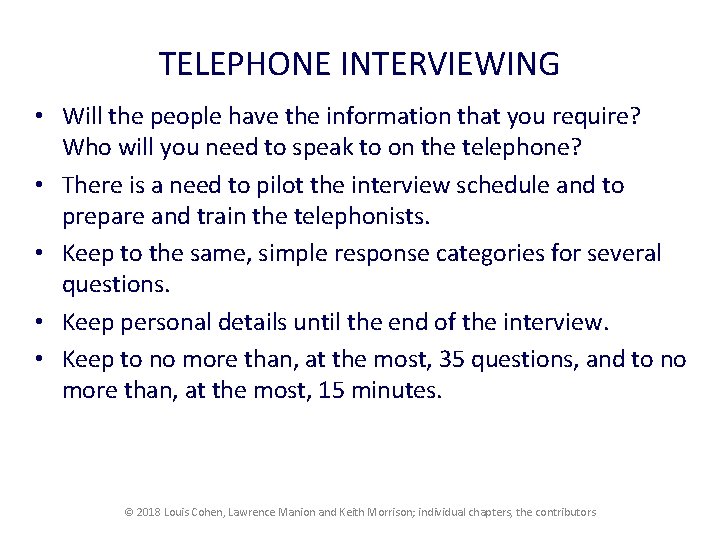 TELEPHONE INTERVIEWING

• Will the people have the information that you require? Who will you need to speak to on the telephone?

• There is a need to pilot the interview schedule and to prepare and train the telephonists.

• Keep to the same, simple response categories for several questions.

• Keep personal details until the end of the interview.

• Keep to no more than, at the most, 35 questions, and to no more than, at the most, 15 minutes.

© 2018 Louis Cohen, Lawrence Manion and Keith Morrison; individual chapters, the contributors